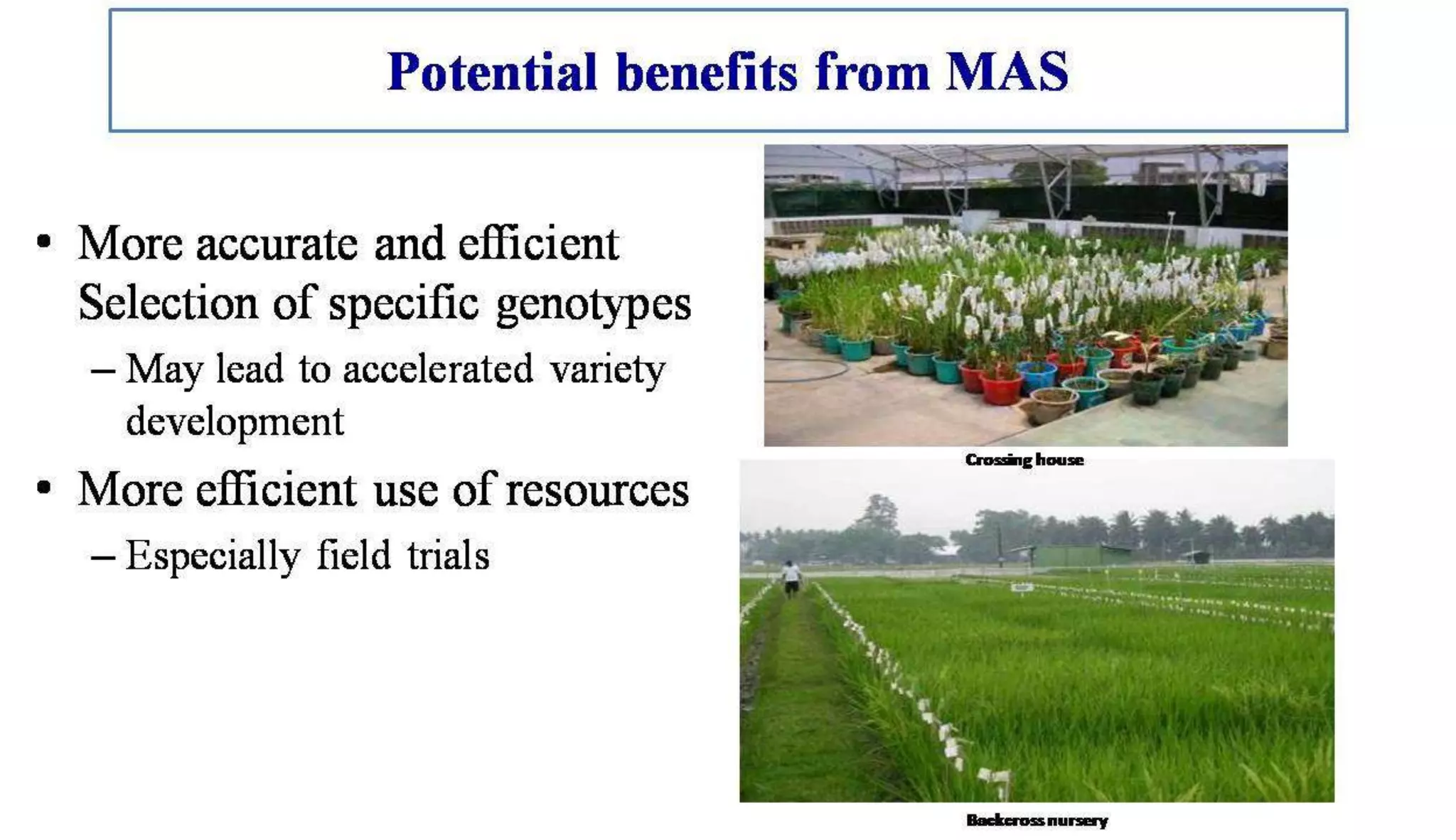 Potential benefits from MAS

• More accurate and efficient Selection of specific genotypes
 – May lead to accelerated variety development

• More efficient use of resources
 – Especially field trials

Crossing house

Backcross nursery